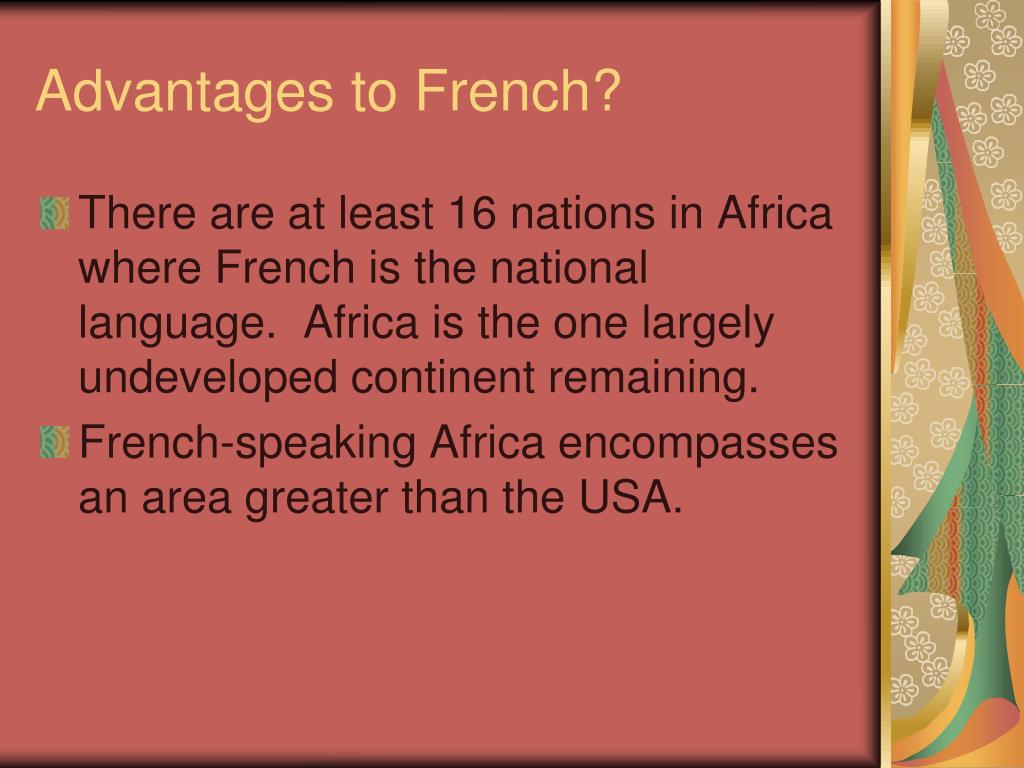 Advantages to French?

There are at least 16 nations in Africa where French is the national language. Africa is the one largely undeveloped continent remaining.

French-speaking Africa encompasses an area greater than the USA.